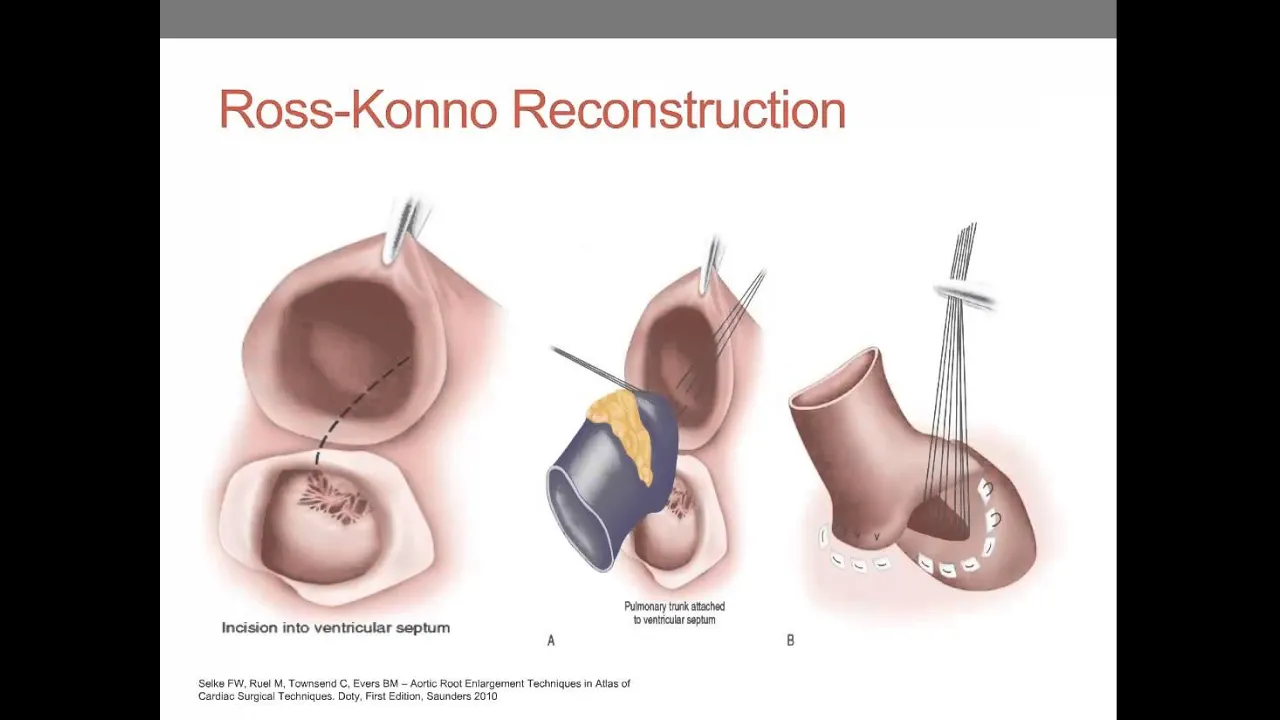 Ross-Konno Reconstruction

Incision into ventricular septum

Pulmonary trunk attached to ventricular septum

A

B

Selke FW, Ruel M, Townsend C, Evers BM – Aortic Root Enlargement Techniques in Atlas of Cardiac Surgical Techniques. Doty, First Edition, Saunders 2010